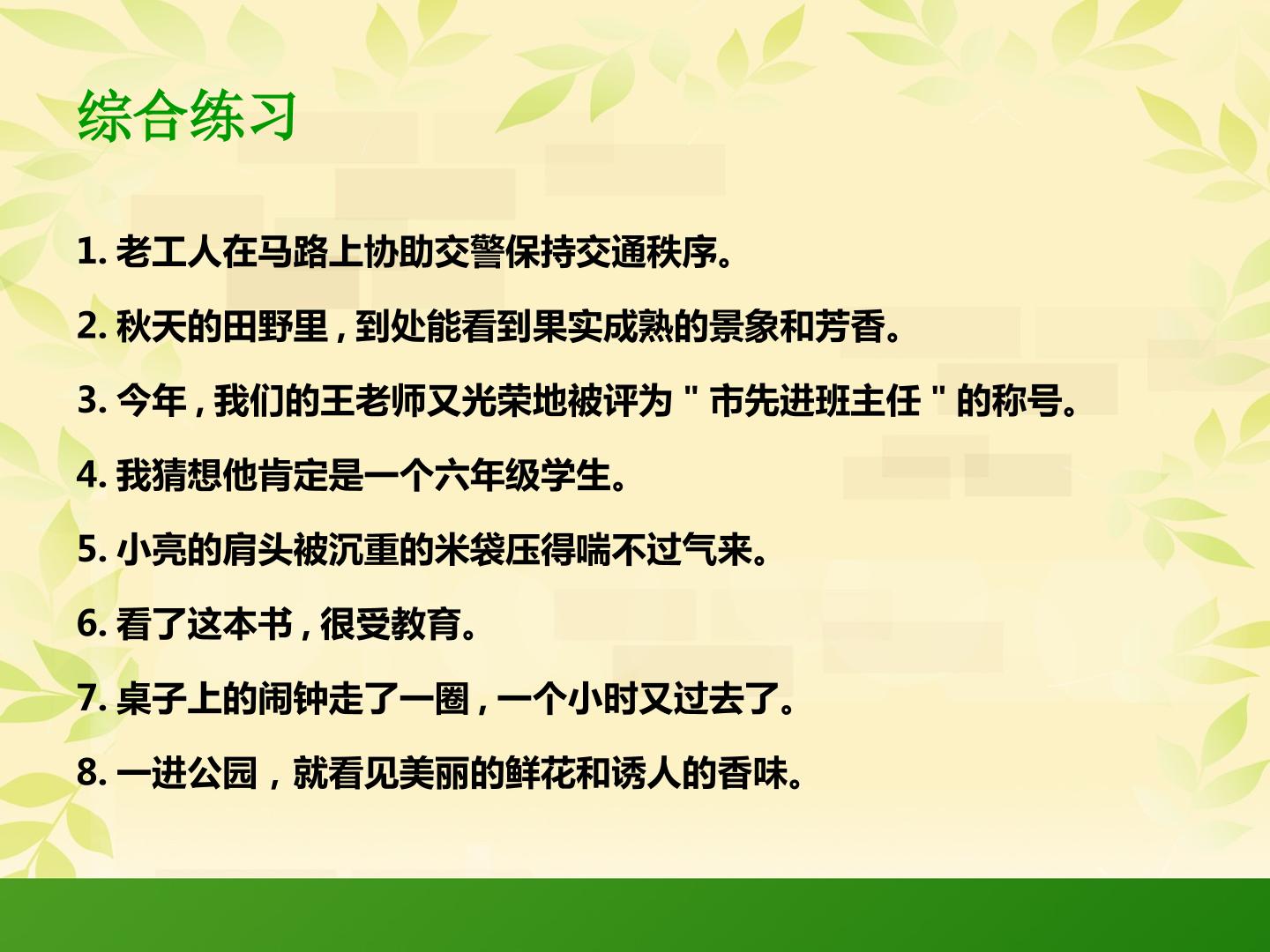 综合练习

1.老工人在马路上协助交警保持交通秩序。

2.秋天的田野里，到处能看到果实成熟的景象和芳香。

3.今年，我们的王老师又光荣地被评为“市先进班主任”的称号。

4.我猜想他肯定是一个六年级学生。

5.小亮的肩头被沉重的米袋压得喘不过气来。

6.看了这本书，很受教育。

7.桌子上的闹钟走了一圈，一个小时又过去了。

8.一进公园，就看见美丽的鲜花和诱人的香味。